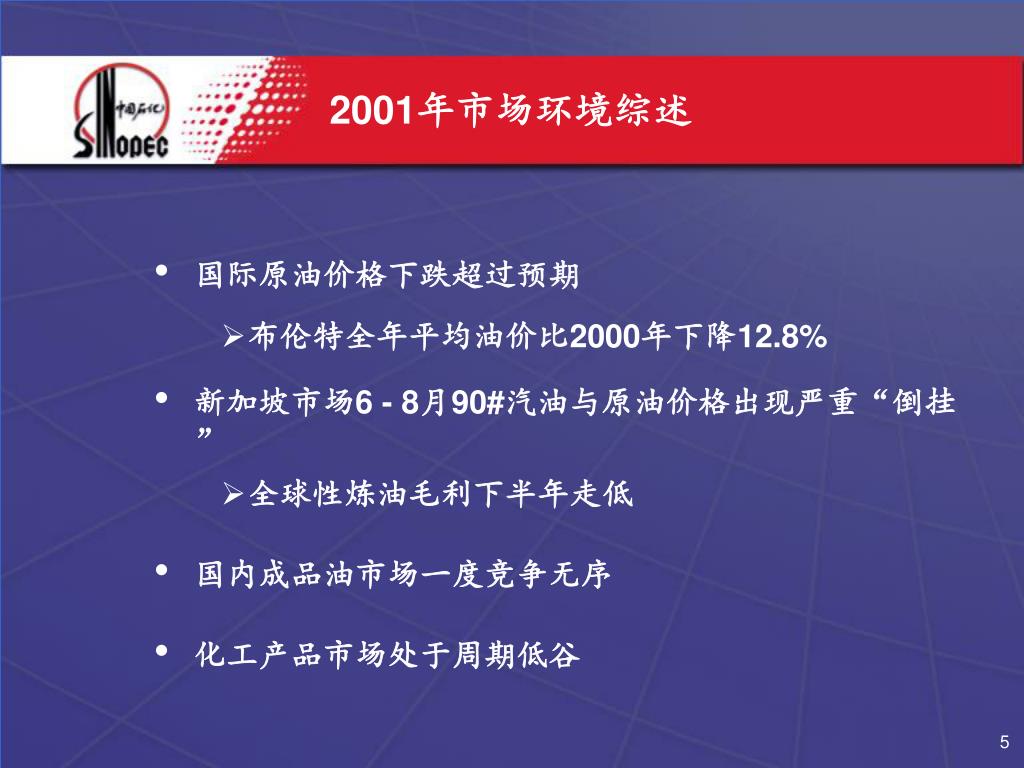 中国石化
SINOPEC

2001年市场环境综述

• 国际原油价格下跌超过预期

➢布伦特全年平均油价比2000年下降12.8%

• 新加坡市场6 - 8月90#汽油与原油价格出现严重“倒挂”

➢全球性炼油毛利下半年走低

• 国内成品油市场一度竞争无序

• 化工产品市场处于周期低谷

5